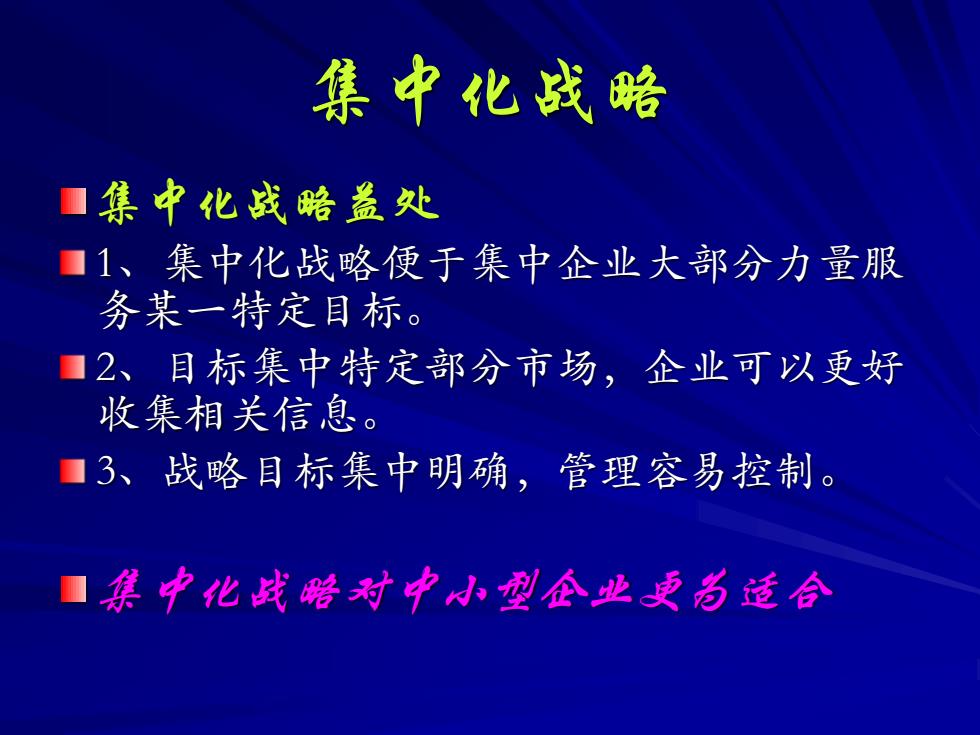 集中化战略

集中化战略益处

1、集中化战略便于集中企业大部分力量服务某一特定目标。

2、目标集中特定部分市场，企业可以更好收集相关信息。

3、战略目标集中明确，管理容易控制。

集中化战略对中小型企业更为适合